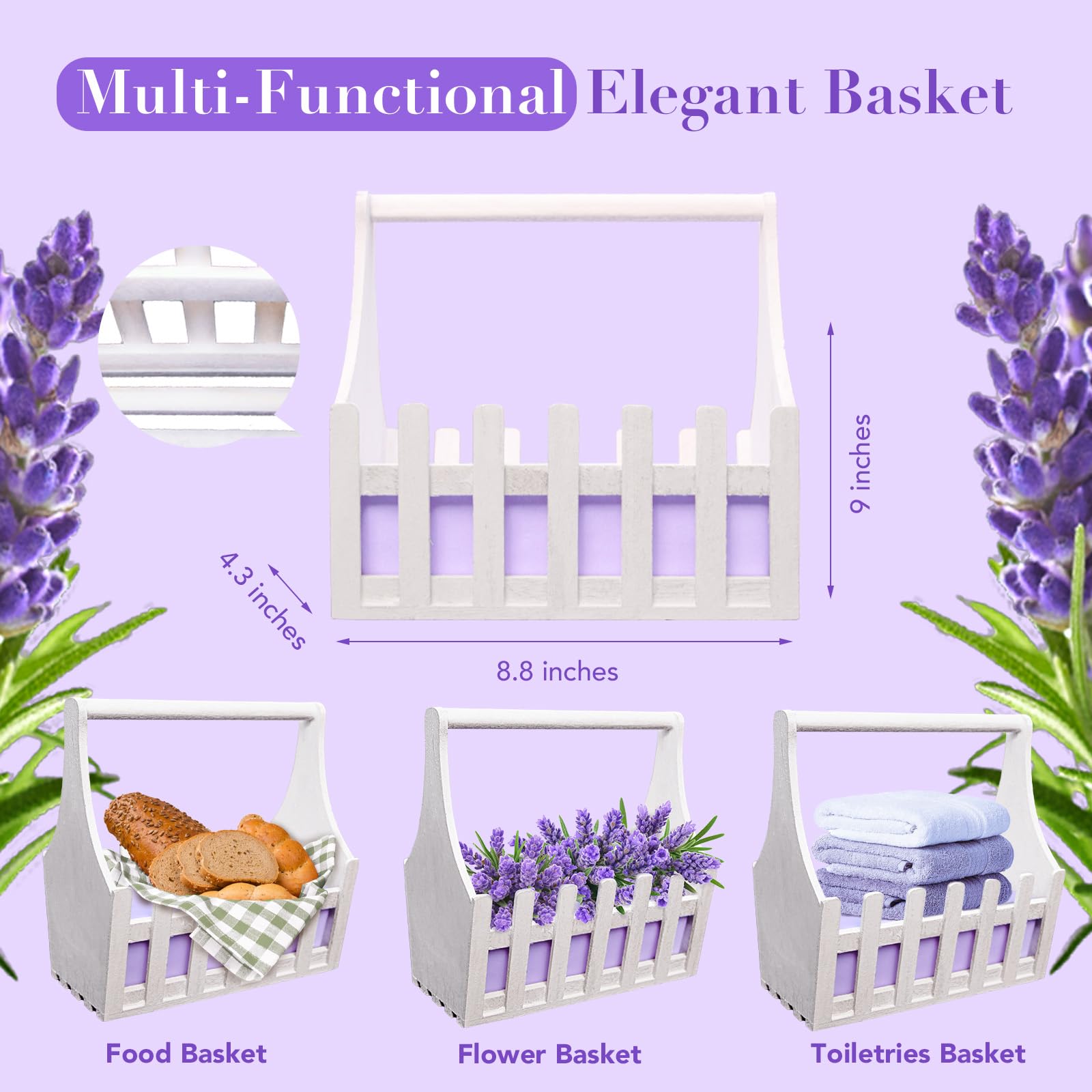 Multi-Functional Elegant Basket

9 inches

4.3 inches

8.8 inches

Food Basket

Flower Basket

Toiletries Basket